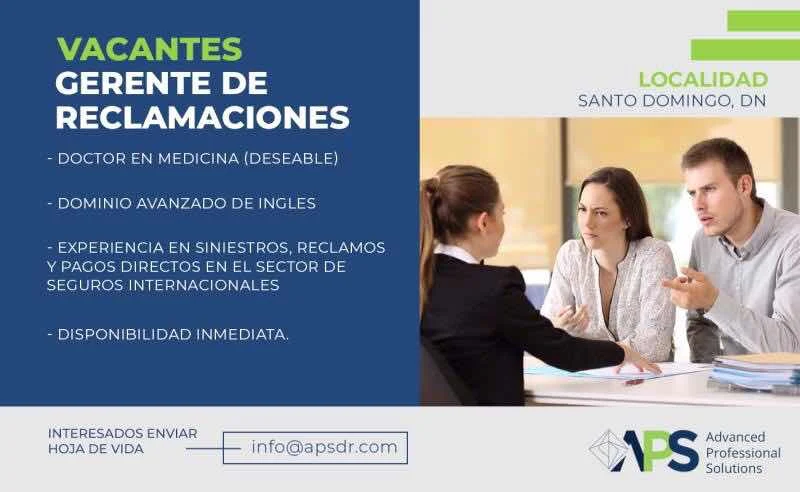 VACANTES
GERENTE DE RECLAMACIONES

- DOCTOR EN MEDICINA (DESEABLE)

- DOMINIO AVANZADO DE INGLES

- EXPERIENCIA EN SINIESTROS, RECLAMOS Y PAGOS DIRECTOS EN EL SECTOR DE SEGUROS INTERNACIONALES

- DISPONIBILIDAD INMEDIATA.

LOCALIDAD
SANTO DOMINGO, DN

INTERESADOS ENVIAR HOJA DE VIDA

info@apsdr.com

APS Advanced Professional Solutions